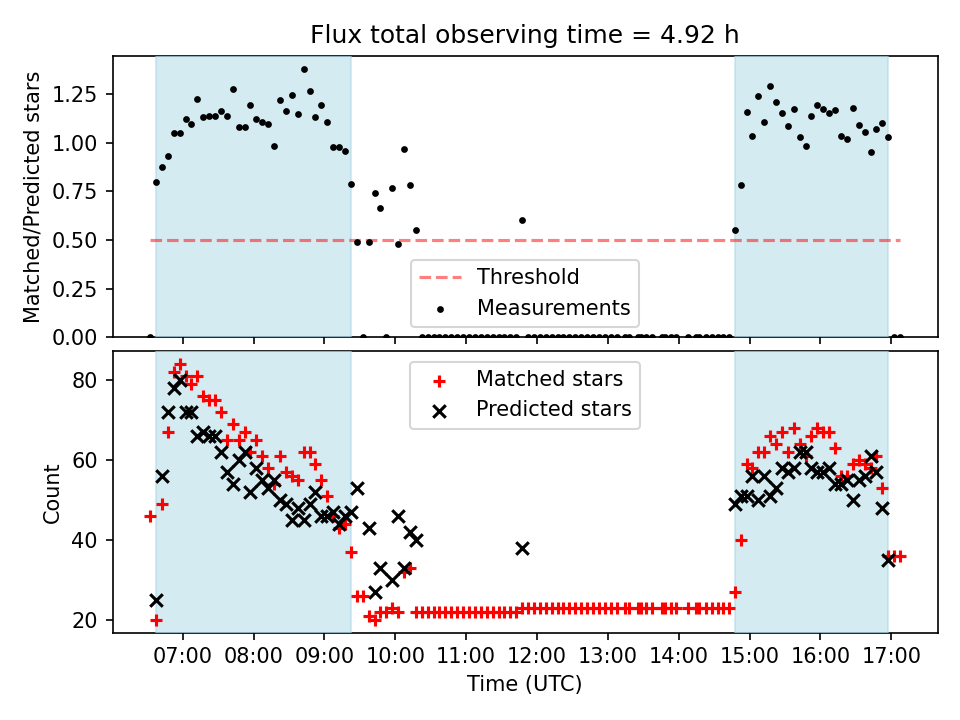 Flux total observing time = 4.92 h

Matched/Predicted stars

1.25
1.00
0.75
0.50
0.25
0.00

Threshold
Measurements

Count

80
60
40
20

Matched stars
Predicted stars

07:00 08:00 09:00 10:00 11:00 12:00 13:00 14:00 15:00 16:00 17:00

Time (UTC)